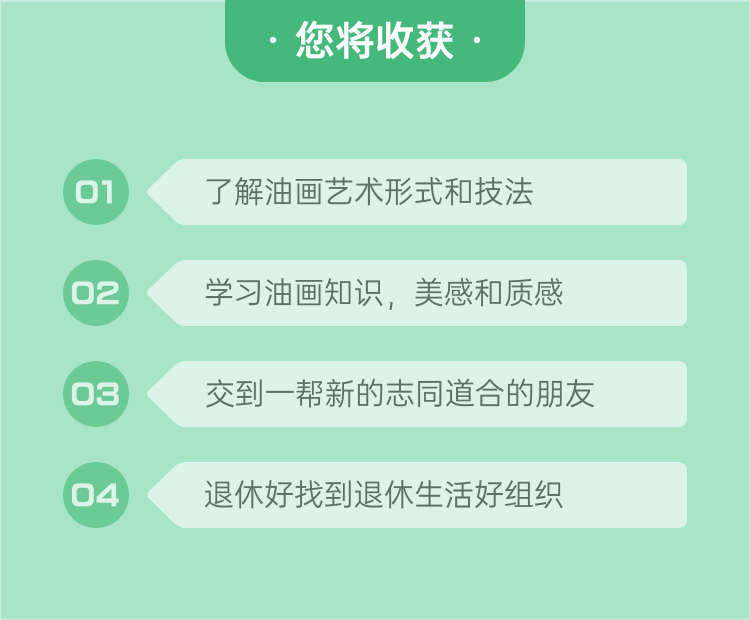 · 您将收获 ·

01 了解油画艺术形式和技法

02 学习油画知识，美感和质感

03 交到一帮新的志同道合的朋友

04 退休好找到退休生活好组织